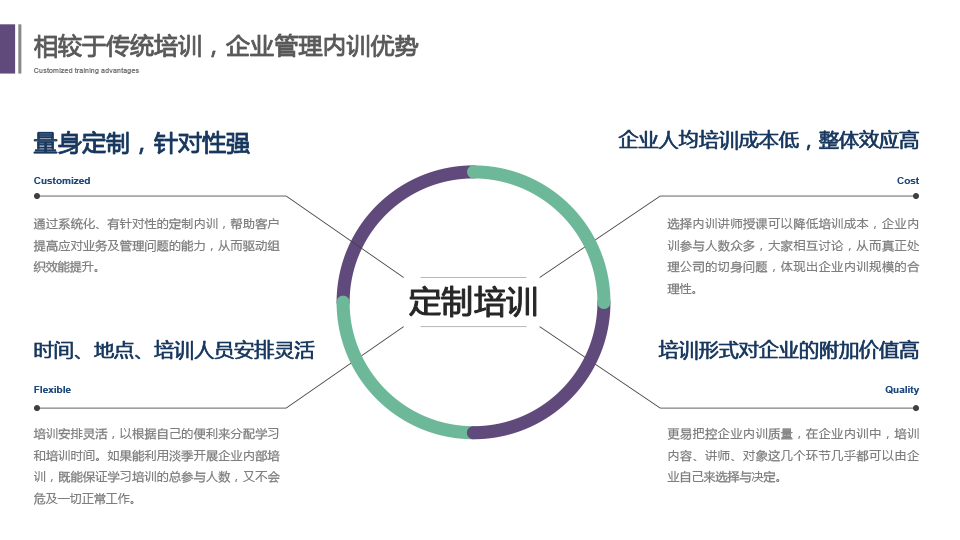 相较于传统培训，企业管理内训优势
Customized training advantages

量身定制，针对性强
Customized
通过系统化、有针对性的定制内训，帮助客户提高应对业务及管理问题的能力，从而驱动组织效能提升。

时间、地点、培训人员安排灵活
Flexible
培训安排灵活，以根据自己的便利来分配学习和培训时间。如果能利用淡季开展企业内部培训，既能保证学习培训的总参与人数，又不会危及一切正常工作。

定制培训

企业人均培训成本低，整体效应高
Cost
选择内训讲师授课可以降低培训成本，企业内训参与人数众多，大家相互讨论，从而真正处理公司的切身问题，体现出企业内训规模的合理性。

培训形式对企业的附加价值高
Quality
更易把控企业内训质量，在企业内训中，培训内容、讲师、对象这几个环节几乎都可以由企业自己来选择与决定。